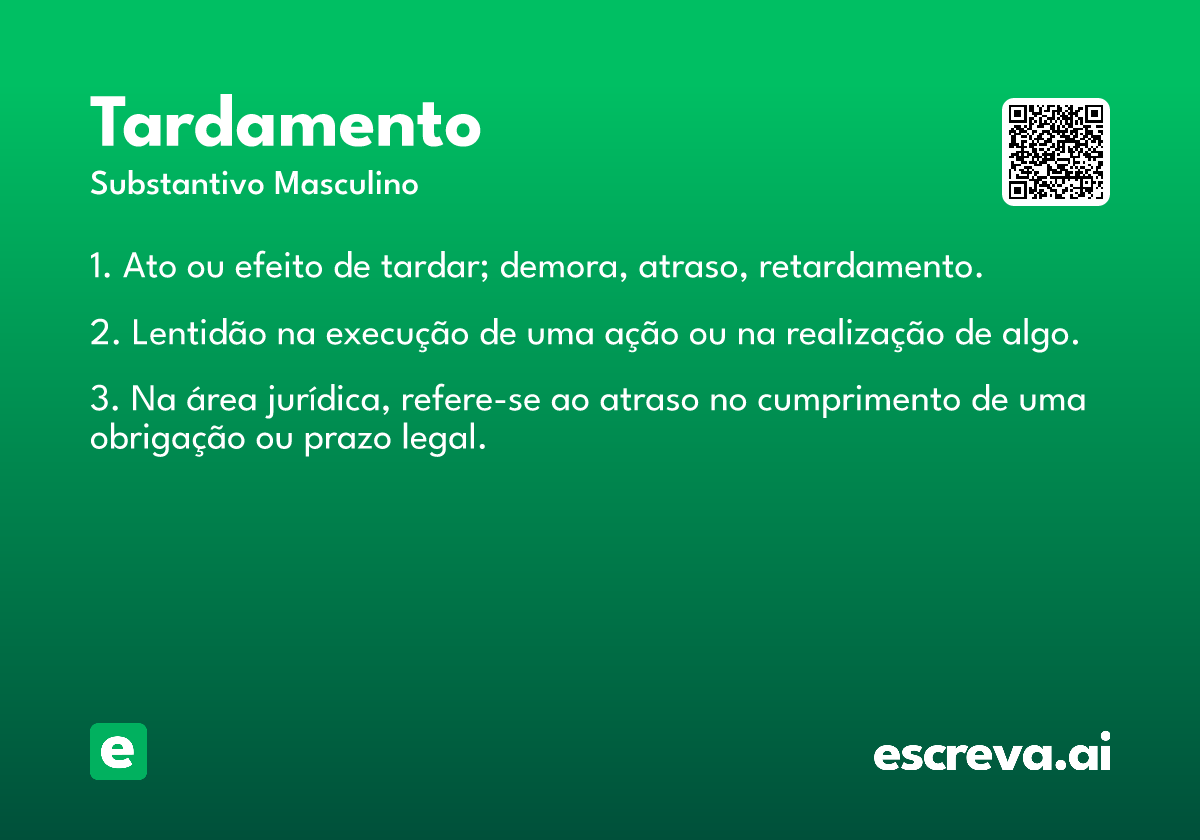 Tardamento
Substantivo Masculino

1. Ato ou efeito de tardar; demora, atraso, retardamento.

2. Lentidão na execução de uma ação ou na realização de algo.

3. Na área jurídica, refere-se ao atraso no cumprimento de uma obrigação ou prazo legal.

e

escreva.ai